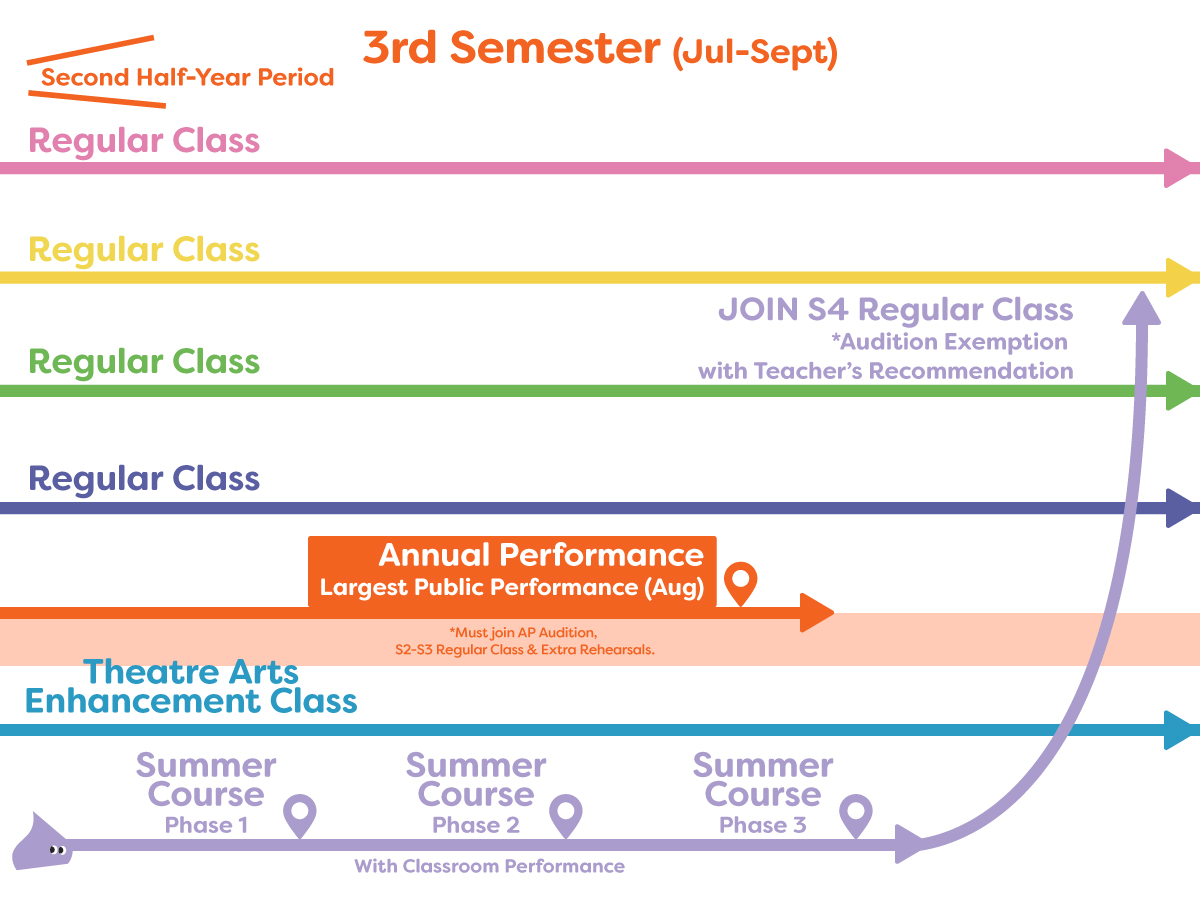 Second Half-Year Period

3rd Semester (Jul-Sept)

Regular Class

Regular Class

JOIN S4 Regular Class
*Audition Exemption
with Teacher's Recommendation

Regular Class

Regular Class

Annual Performance
Largest Public Performance (Aug)

*Must join AP Audition,
S2-S3 Regular Class & Extra Rehearsals.

Theatre Arts
Enhancement Class

Summer Course
Phase 1

Summer Course
Phase 2

Summer Course
Phase 3

With Classroom Performance